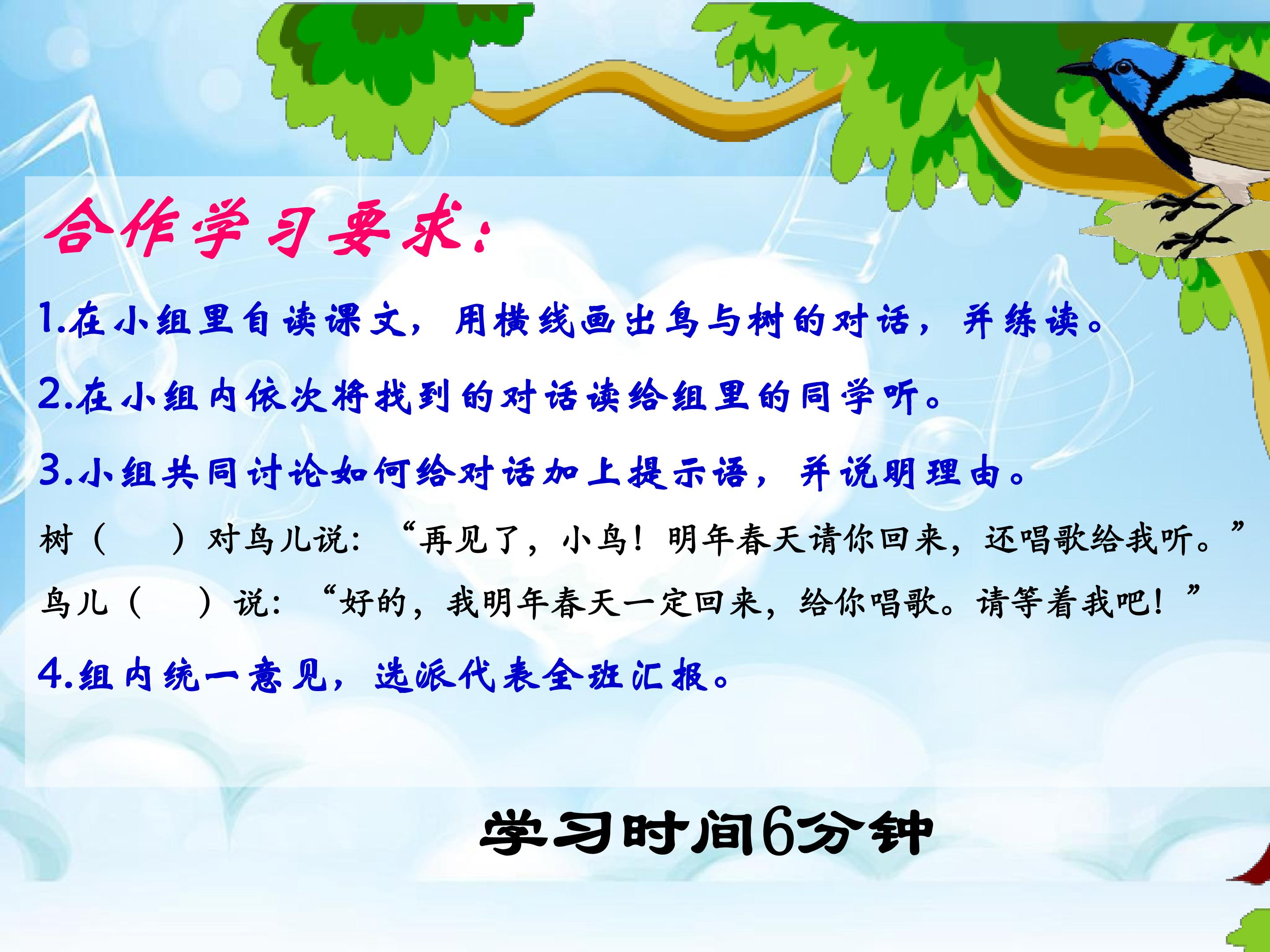 合作学习要求:

1.在小组里自读课文，用横线画出鸟与树的对话，并练读。

2.在小组内依次将找到的对话读给组里的同学听。

3.小组共同讨论如何给对话加上提示语，并说明理由。

树（ ）对鸟儿说：“再见了，小鸟！明年春天请你回来，还唱歌给我听。”

鸟儿（ ）说：“好的，我明年春天一定回来，给你唱歌。请等着我吧！”

4.组内统一意见，选派代表全班汇报。

学习时间6分钟